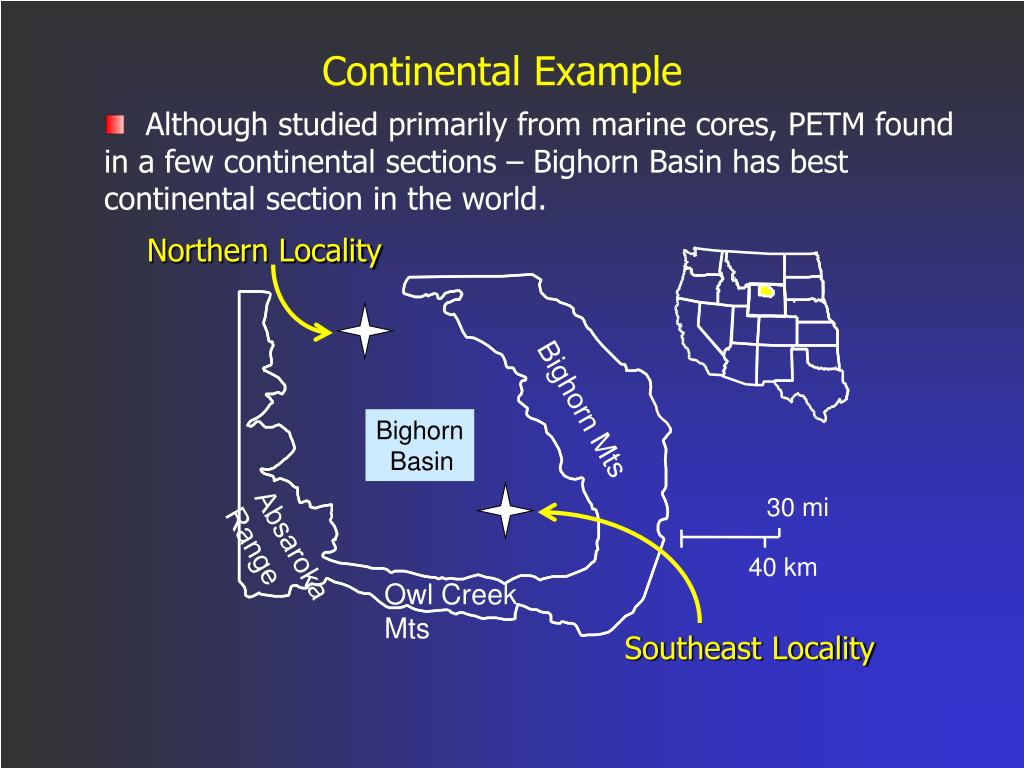 Continental Example

Although studied primarily from marine cores, PETM found in a few continental sections – Bighorn Basin has best continental section in the world.

Northern Locality

Bighorn Mts

Bighorn Basin

Absaroka Range

Owl Creek Mts

30 mi

40 km

Southeast Locality